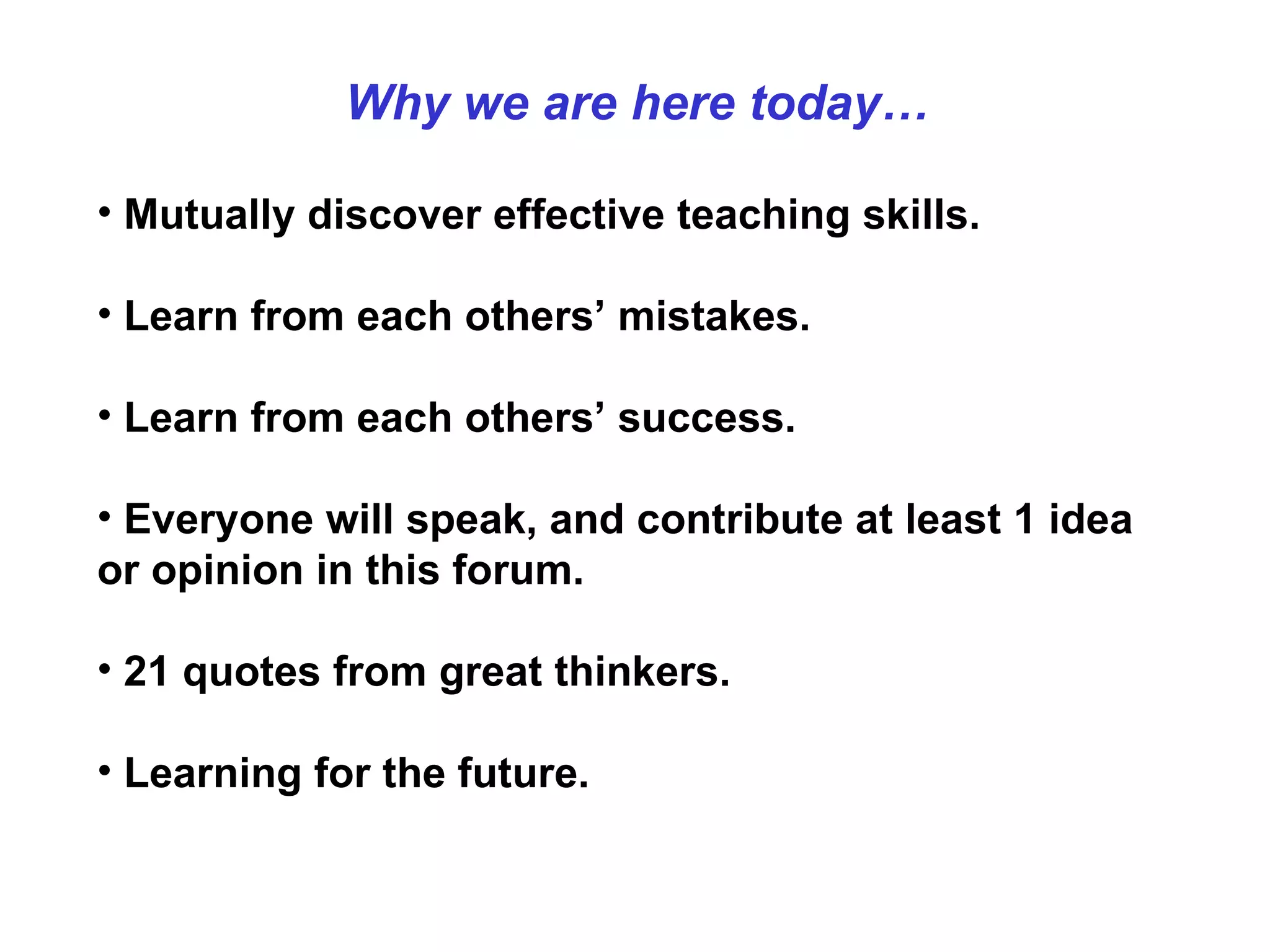 Why we are here today…

• Mutually discover effective teaching skills.

• Learn from each others’ mistakes.

• Learn from each others’ success.

• Everyone will speak, and contribute at least 1 idea or opinion in this forum.

• 21 quotes from great thinkers.

• Learning for the future.